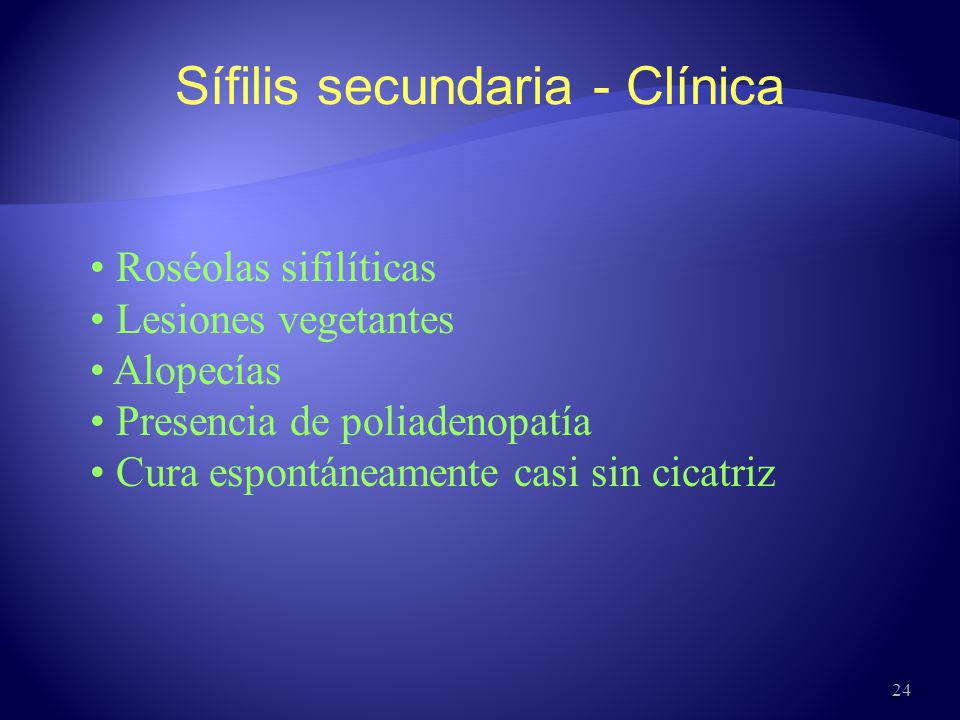 Sífilis secundaria - Clínica

• Roséolas sifilíticas
• Lesiones vegetantes
• Alopecías
• Presencia de poliadenopatía
• Cura espontáneamente casi sin cicatriz

24